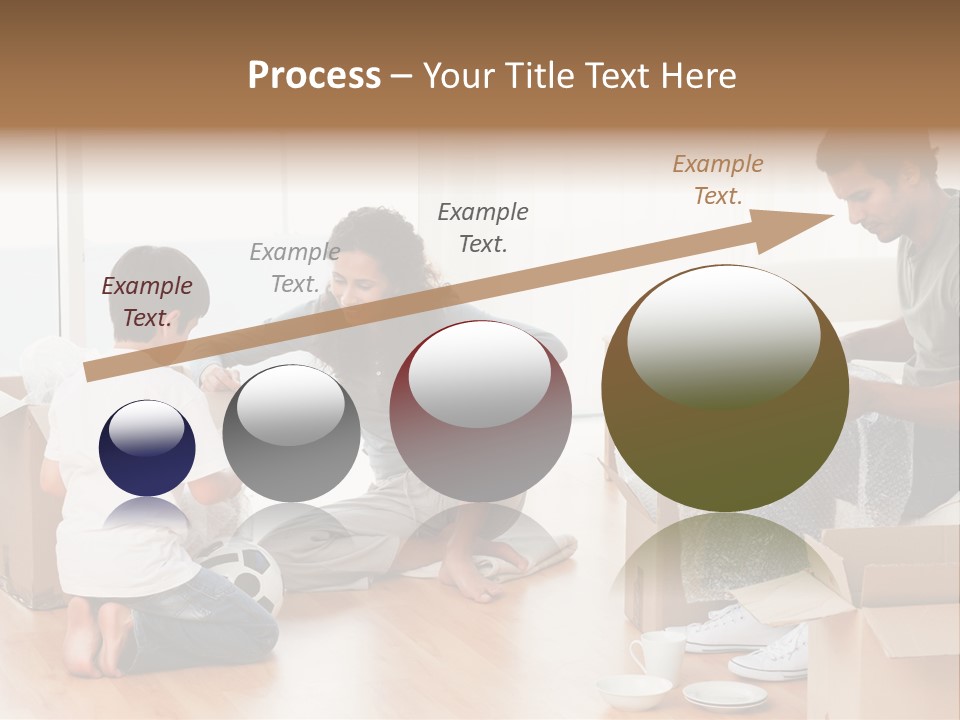 Process – Your Title Text Here

Example Text.

Example Text.

Example Text.

Example Text.